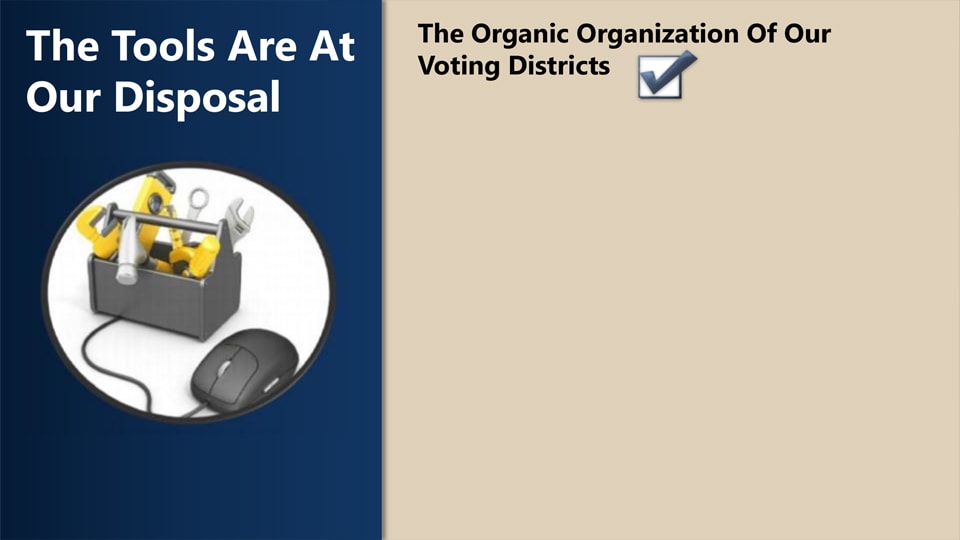 The Tools Are At Our Disposal

The Organic Organization Of Our Voting Districts